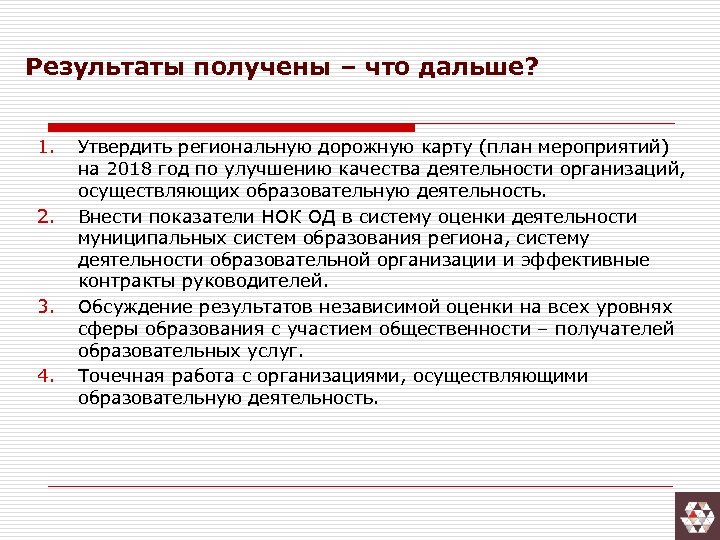 Результаты получены – что дальше?

1. Утвердить региональную дорожную карту (план мероприятий) на 2018 год по улучшению качества деятельности организаций, осуществляющих образовательную деятельность.
2. Внести показатели НОК ОД в систему оценки деятельности муниципальных систем образования региона, систему деятельности образовательной организации и эффективные контракты руководителей.
3. Обсуждение результатов независимой оценки на всех уровнях сферы образования с участием общественности – получателей образовательных услуг.
4. Точечная работа с организациями, осуществляющими образовательную деятельность.